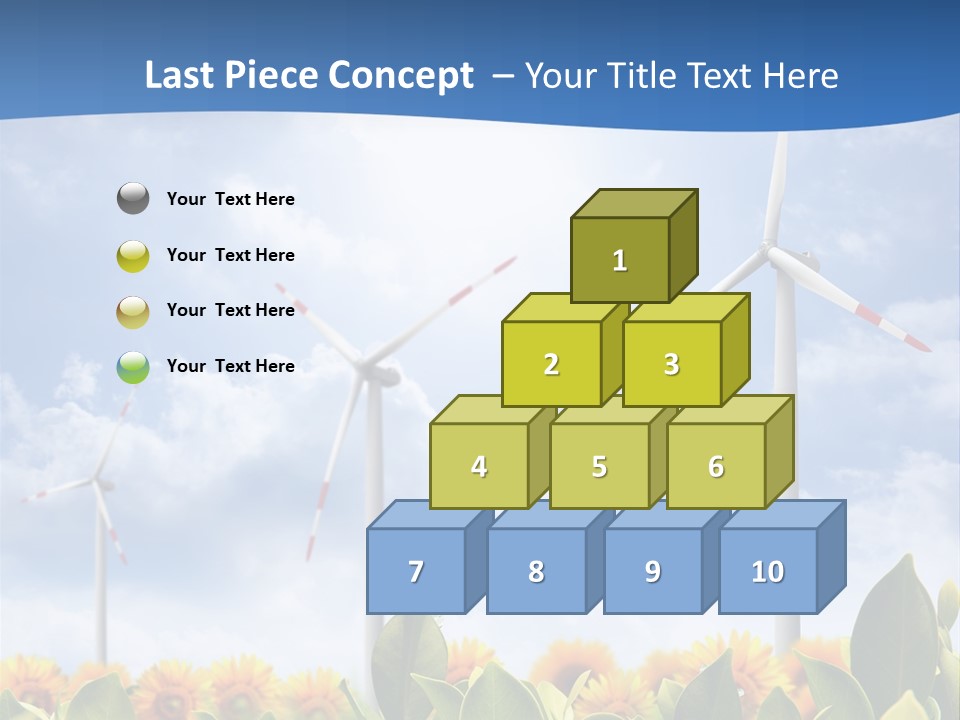 Last Piece Concept – Your Title Text Here

Your Text Here

Your Text Here

Your Text Here

Your Text Here

1

2

3

4

5

6

7

8

9

10